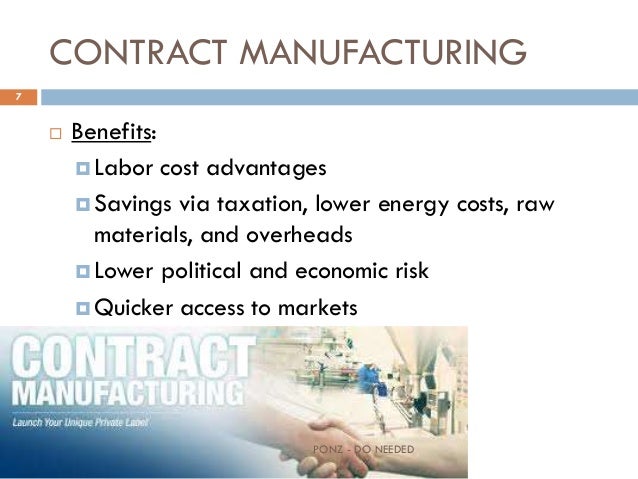 CONTRACT MANUFACTURING

7

Benefits:

Labor cost advantages

Savings via taxation, lower energy costs, raw materials, and overheads

Lower political and economic risk

Quicker access to markets

CONTRACT MANUFACTURING

Launch Your Unique Private Label

PONZ - DO NEEDED